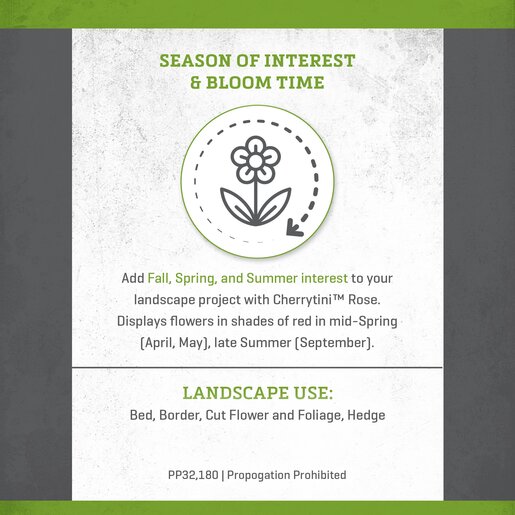 SEASON OF INTEREST & BLOOM TIME

Add Fall, Spring, and Summer interest to your landscape project with Cherrytini™ Rose. Displays flowers in shades of red in mid-Spring (April, May), late Summer (September).

LANDSCAPE USE:
Bed, Border, Cut Flower and Foliage, Hedge

PP32,180 | Propogation Prohibited